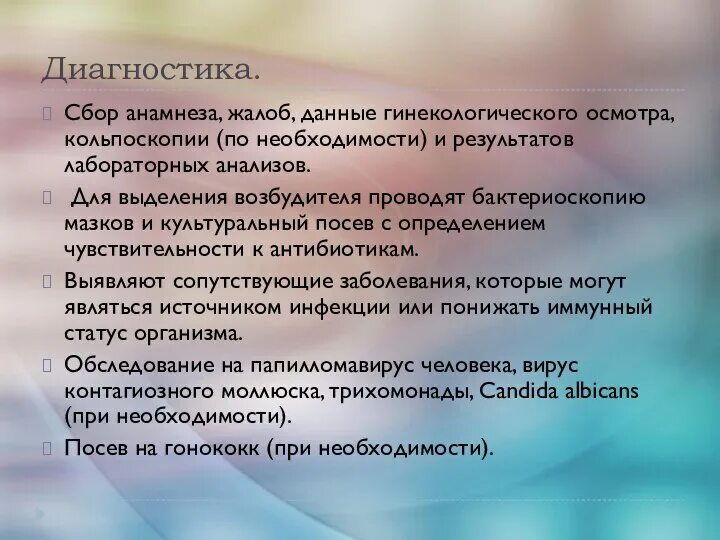 Диагностика.

Сбор анамнеза, жалоб, данные гинекологического осмотра, кольпоскопии (по необходимости) и результатов лабораторных анализов.

Для выделения возбудителя проводят бактериоскопию мазков и культуральный посев с определением чувствительности к антибиотикам.

Выявляют сопутствующие заболевания, которые могут являться источником инфекции или понижать иммунный статус организма.

Обследование на папилломавирус человека, вирус контагиозного моллюска, трихомонады, Candida albicans (при необходимости).

Посев на гонококк (при необходимости).